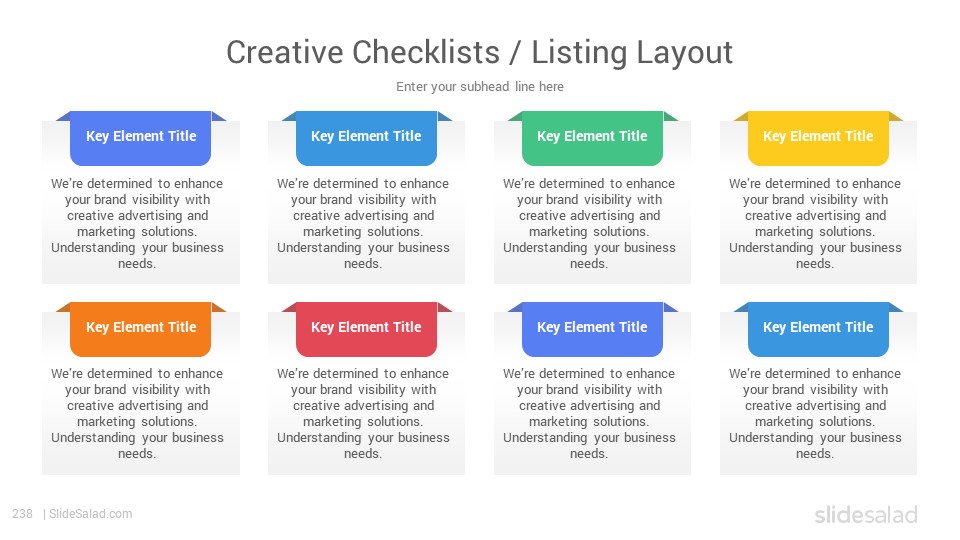 Creative Checklists / Listing Layout

Enter your subhead line here

Key Element Title

We're determined to enhance your brand visibility with creative advertising and marketing solutions. Understanding your business needs.

Key Element Title

We're determined to enhance your brand visibility with creative advertising and marketing solutions. Understanding your business needs.

Key Element Title

We're determined to enhance your brand visibility with creative advertising and marketing solutions. Understanding your business needs.

Key Element Title

We're determined to enhance your brand visibility with creative advertising and marketing solutions. Understanding your business needs.

Key Element Title

We're determined to enhance your brand visibility with creative advertising and marketing solutions. Understanding your business needs.

Key Element Title

We're determined to enhance your brand visibility with creative advertising and marketing solutions. Understanding your business needs.

Key Element Title

We're determined to enhance your brand visibility with creative advertising and marketing solutions. Understanding your business needs.

Key Element Title

We're determined to enhance your brand visibility with creative advertising and marketing solutions. Understanding your business needs.

238 | SlideSalad.com

slidesalad